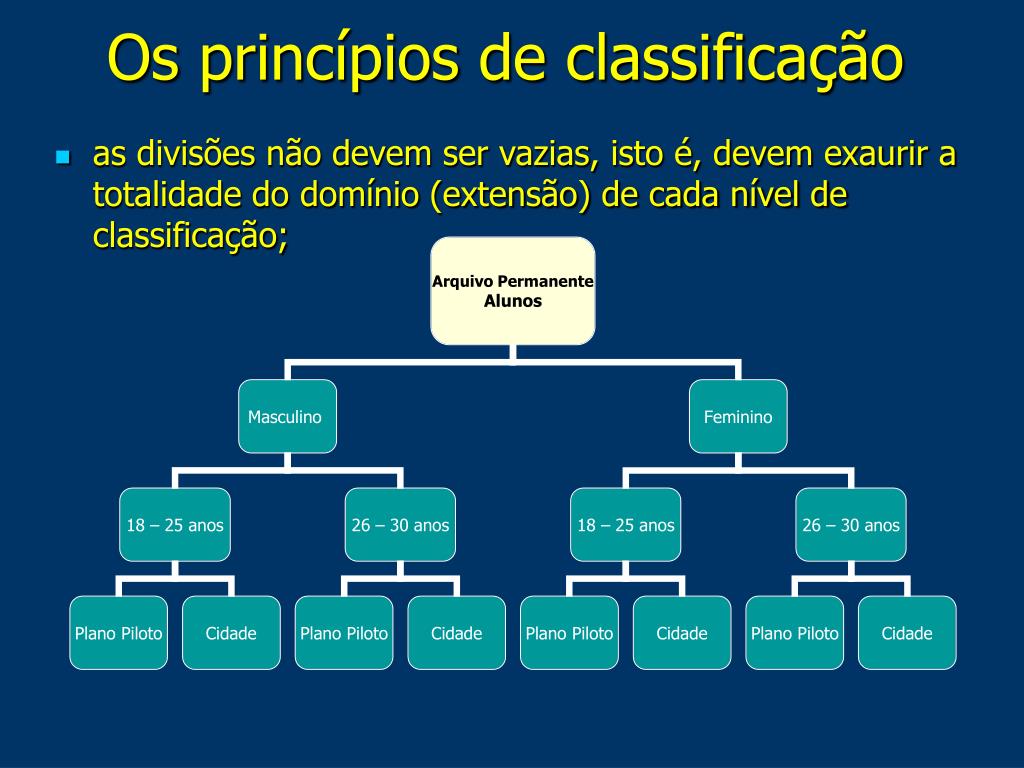 Os princípios de classificação

as divisões não devem ser vazias, isto é, devem exaurir a totalidade do domínio (extensão) de cada nível de classificação;

Arquivo Permanente
Alunos

Masculino

Feminino

18 – 25 anos

26 – 30 anos

18 – 25 anos

26 – 30 anos

Plano Piloto

Cidade

Plano Piloto

Cidade

Plano Piloto

Cidade

Plano Piloto

Cidade